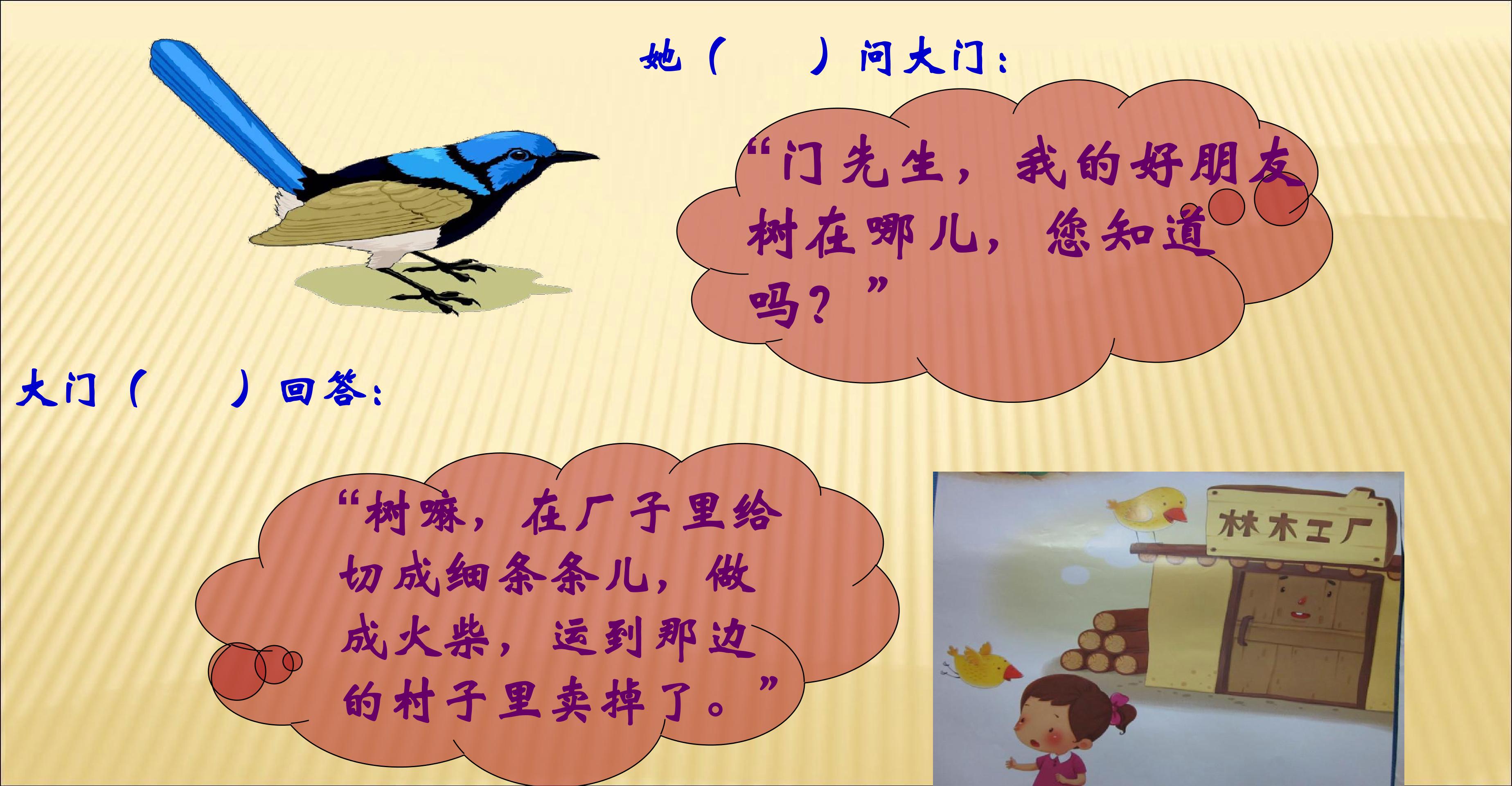 她（ ）问大门：

“门先生，我的好朋友树在哪儿，您知道吗？”

大门（ ）回答：

“树嘛，在厂子里给切成细条条儿，做成火柴，运到那边的村子里卖掉了。”

林木工厂